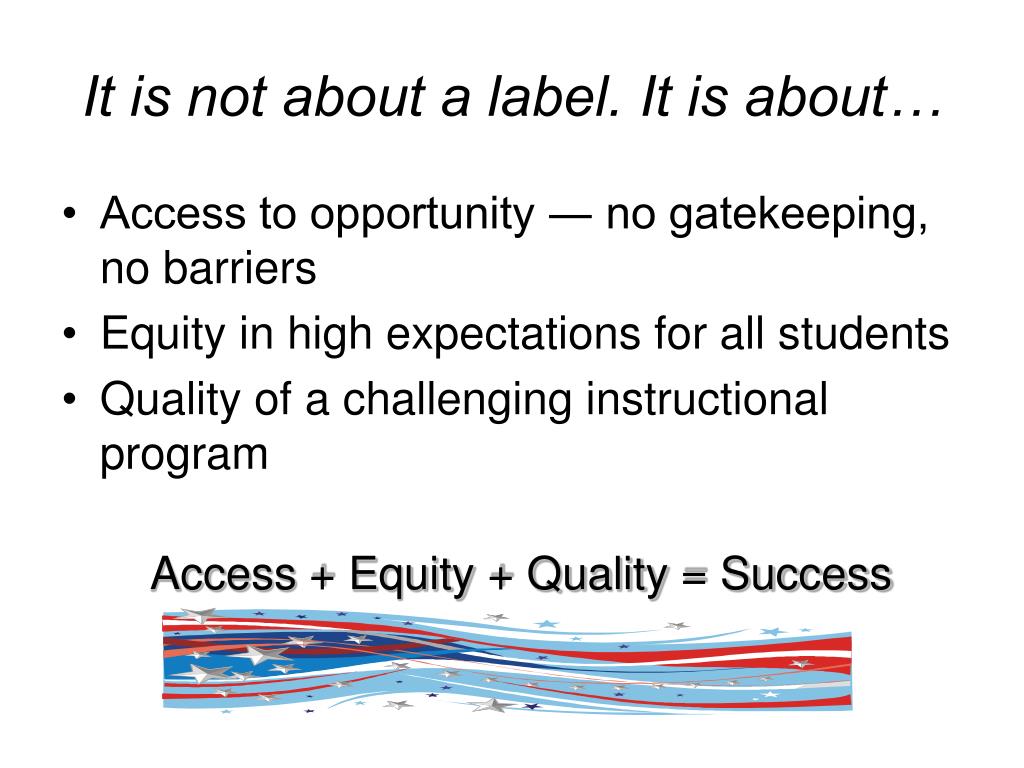 It is not about a label. It is about…

• Access to opportunity — no gatekeeping, no barriers
• Equity in high expectations for all students
• Quality of a challenging instructional program

Access + Equity + Quality = Success